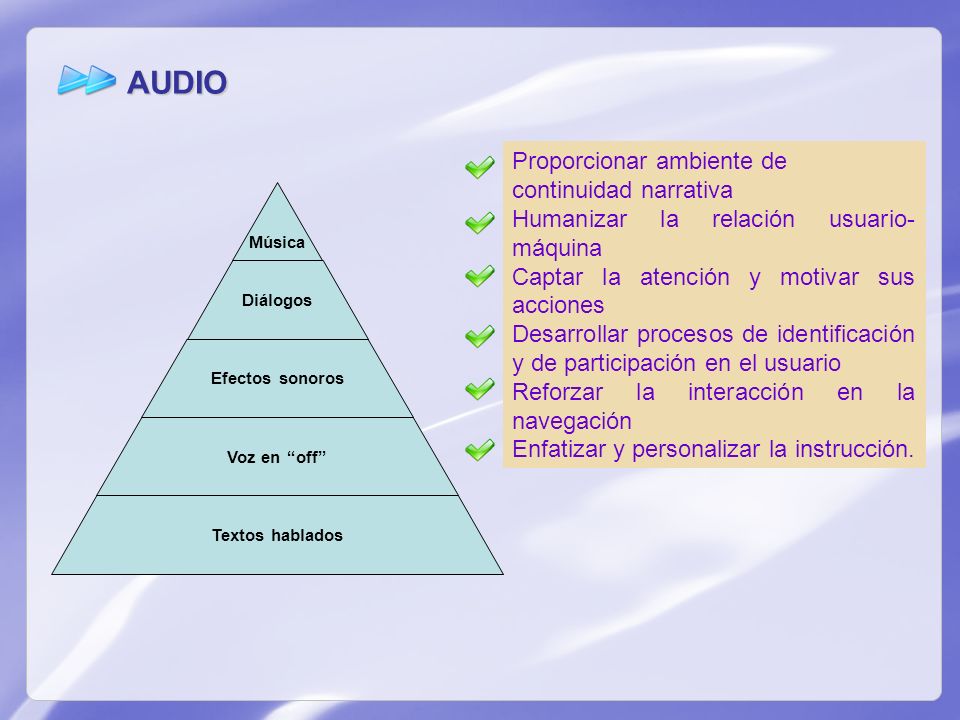 AUDIO

Música

Diálogos

Efectos sonoros

Voz en “off”

Textos hablados

Proporcionar ambiente de continuidad narrativa

Humanizar la relación usuario-máquina

Captar la atención y motivar sus acciones

Desarrollar procesos de identificación y de participación en el usuario

Reforzar la interacción en la navegación

Enfatizar y personalizar la instrucción.